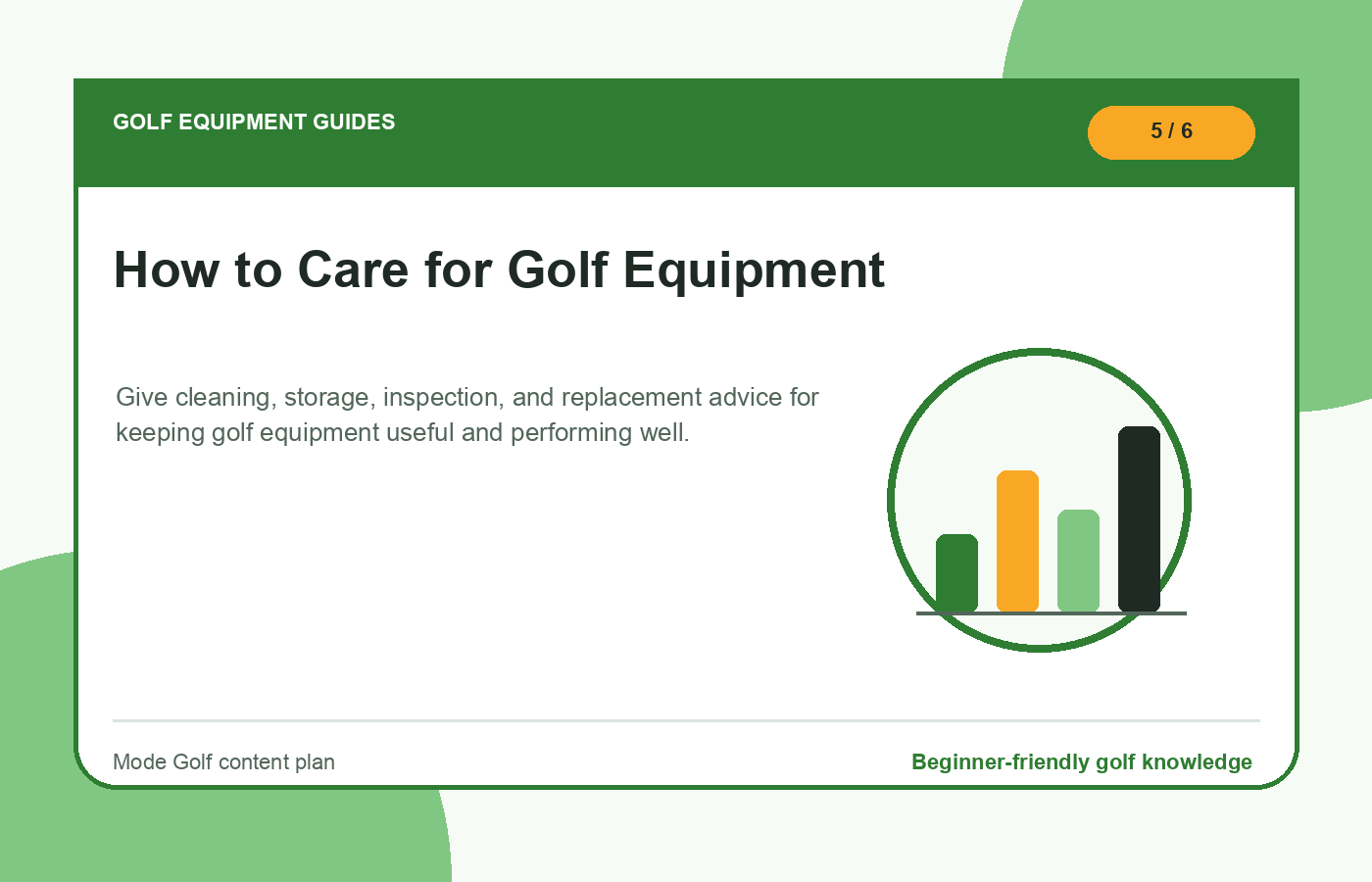 GOLF EQUIPMENT GUIDES

5 / 6

How to Care for Golf Equipment

Give cleaning, storage, inspection, and replacement advice for keeping golf equipment useful and performing well.

Mode Golf content plan

Beginner-friendly golf knowledge